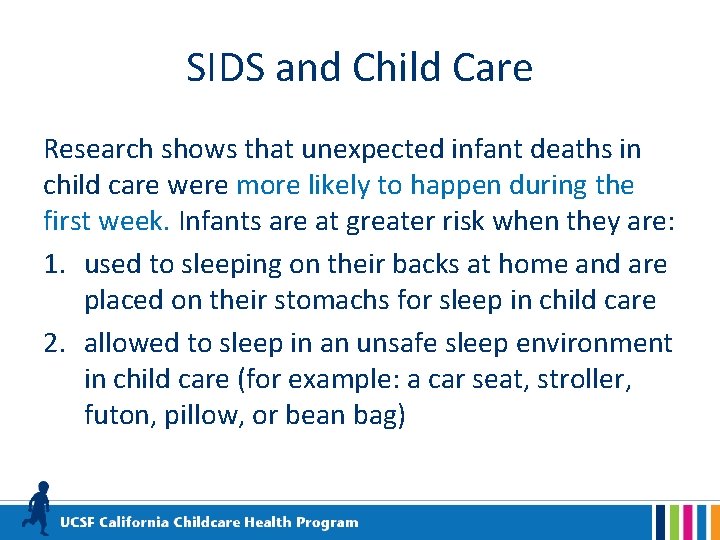 SIDS and Child Care

Research shows that unexpected infant deaths in child care were more likely to happen during the first week. Infants are at greater risk when they are:

1. used to sleeping on their backs at home and are placed on their stomachs for sleep in child care
2. allowed to sleep in an unsafe sleep environment in child care (for example: a car seat, stroller, futon, pillow, or bean bag)

UCSF California Childcare Health Program